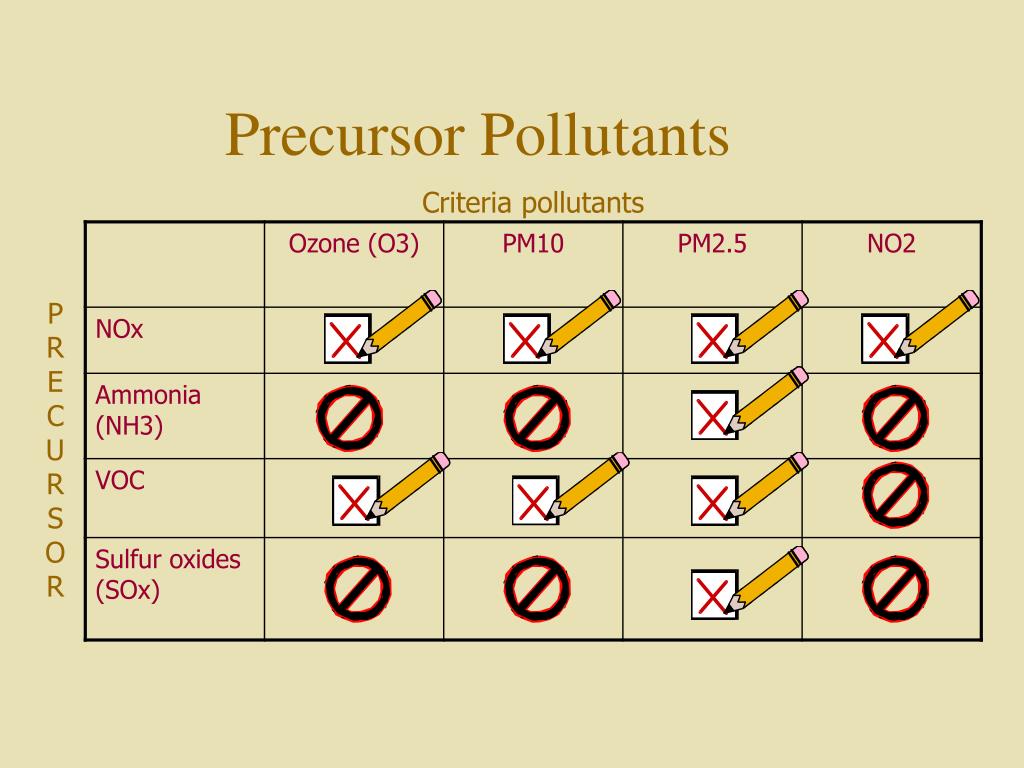 Precursor Pollutants

Criteria pollutants

PRECURSOR

| | Ozone (O3) | PM10 | PM2.5 | NO2 |
|---|---|---|---|---|
| NOx | | | | |
| Ammonia (NH3) | | | | |
| VOC | | | | |
| Sulfur oxides (SOx) | | | | |